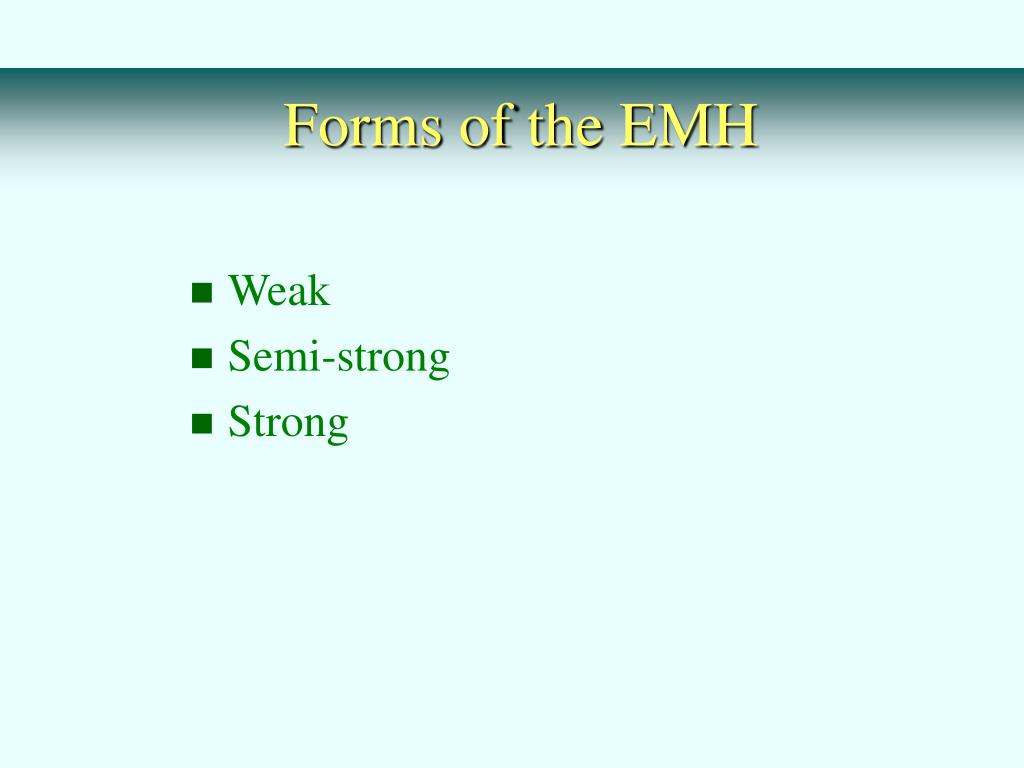 Forms of the EMH

- Weak
- Semi-strong
- Strong